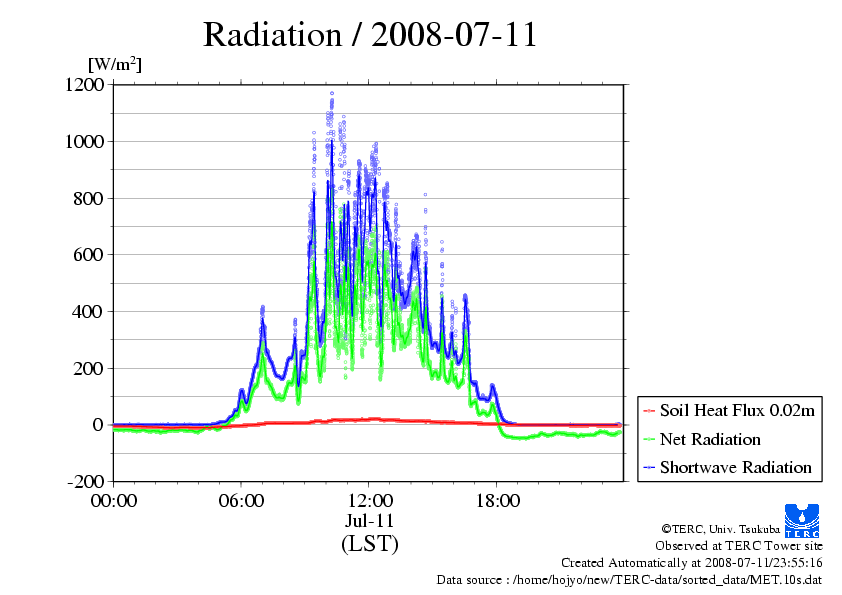 Radiation / 2008-07-11

[W/m$^2$]

1200
1000
800
600
400
200
0
-200

00:00
06:00
12:00
18:00

Jul-11
(LST)

Soil Heat Flux 0.02m
Net Radiation
Shortwave Radiation

TERC

©TERC, Univ. Tsukuba
Observed at TERC Tower site
Created Automatically at 2008-07-11/23:55:16
Data source : /home/hojyo/new/TERC-data/sorted_data/MET.10s.dat